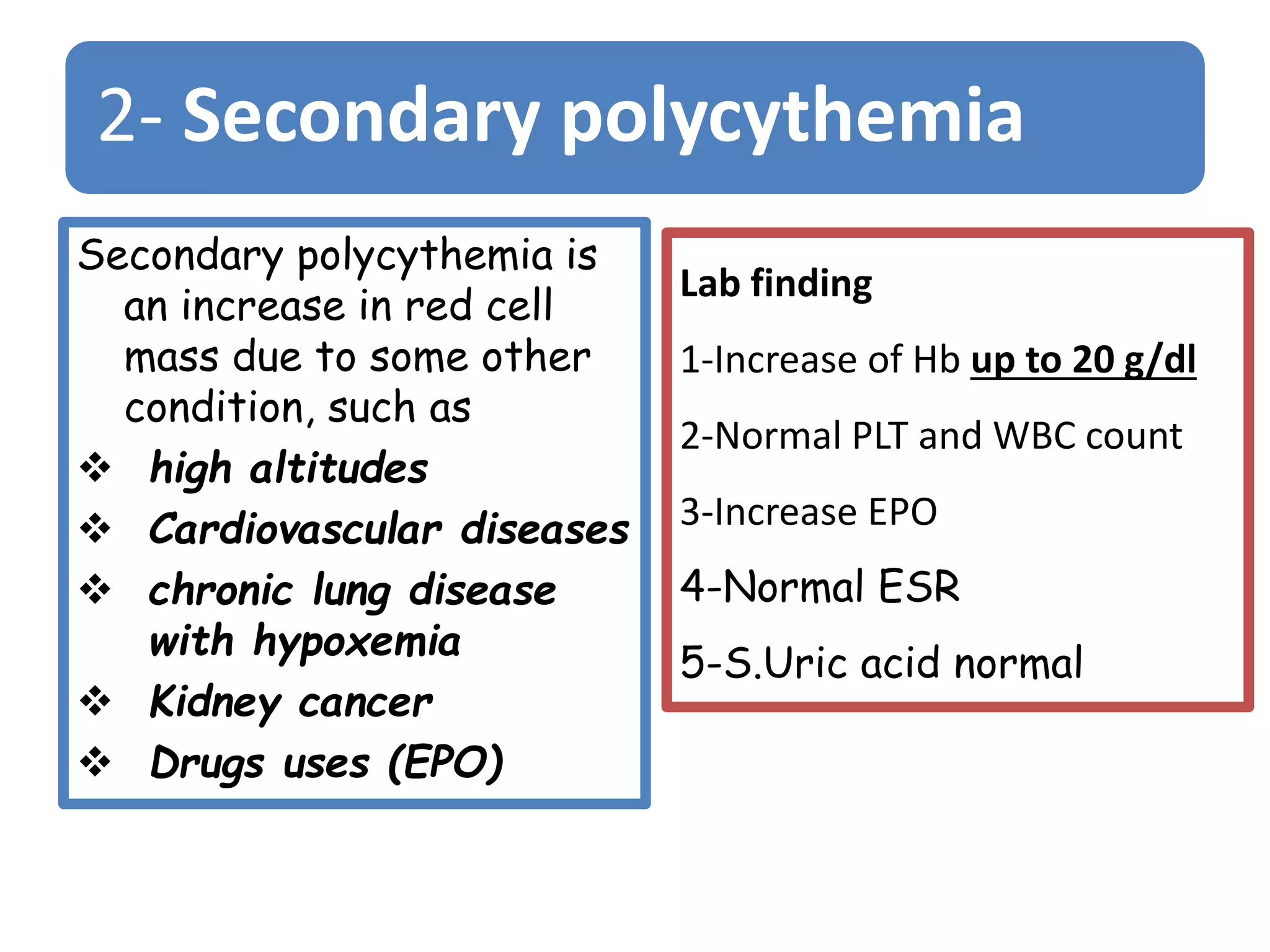 2- Secondary polycythemia

Secondary polycythemia is an increase in red cell mass due to some other condition, such as

❖ high altitudes
❖ Cardiovascular diseases
❖ chronic lung disease with hypoxemia
❖ Kidney cancer
❖ Drugs uses (EPO)

Lab finding

1-Increase of Hb up to 20 g/dl

2-Normal PLT and WBC count

3-Increase EPO

4-Normal ESR

5-S.Uric acid normal